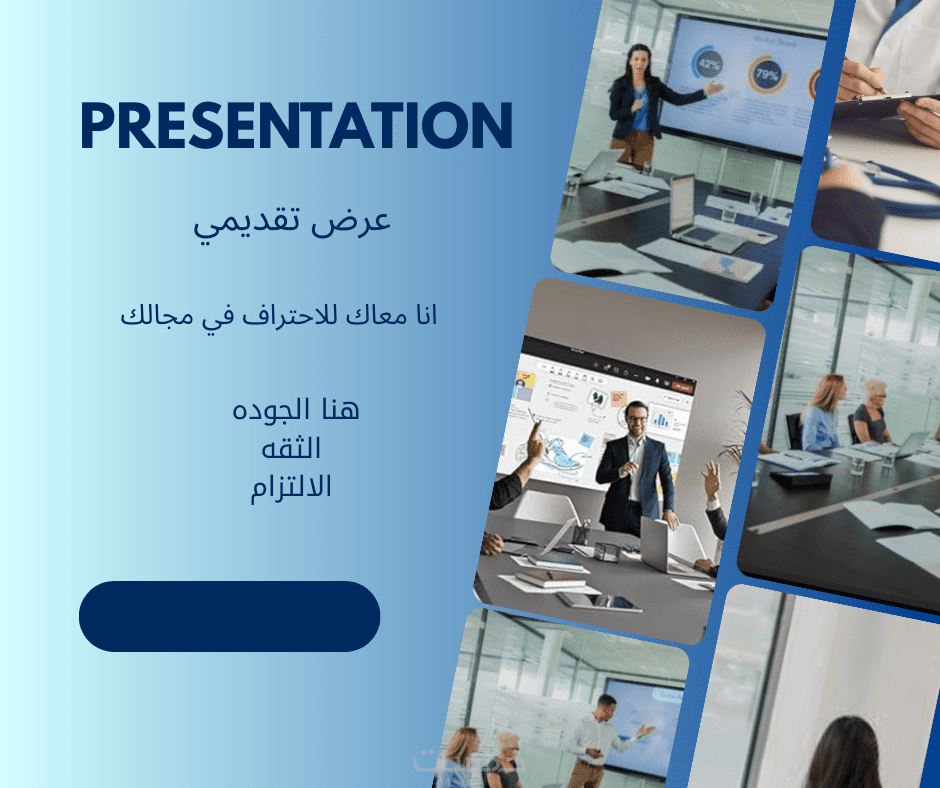 PRESENTATION

عرض تقديمي

انا معاك للاحتراف في مجالك

هنا الجوده
الثقه
الالتزام

42%
79%